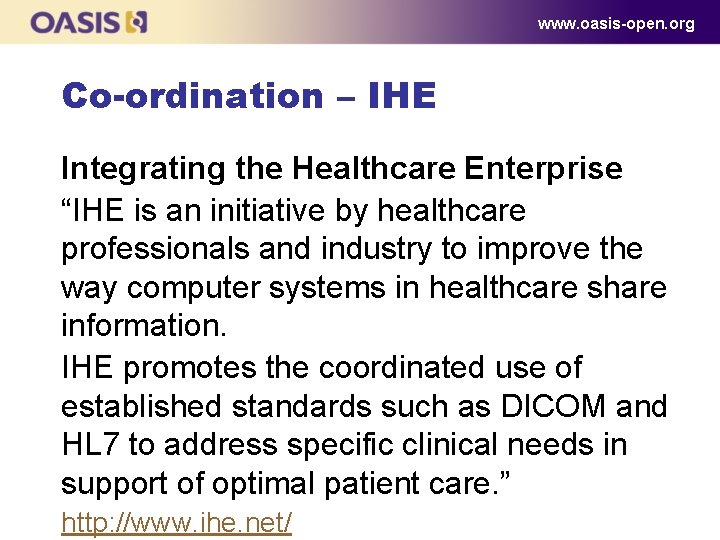 OASIS

www.oasis-open.org

Co-ordination – IHE

Integrating the Healthcare Enterprise

“IHE is an initiative by healthcare professionals and industry to improve the way computer systems in healthcare share information.

IHE promotes the coordinated use of established standards such as DICOM and HL7 to address specific clinical needs in support of optimal patient care.”

http://www.ihe.net/